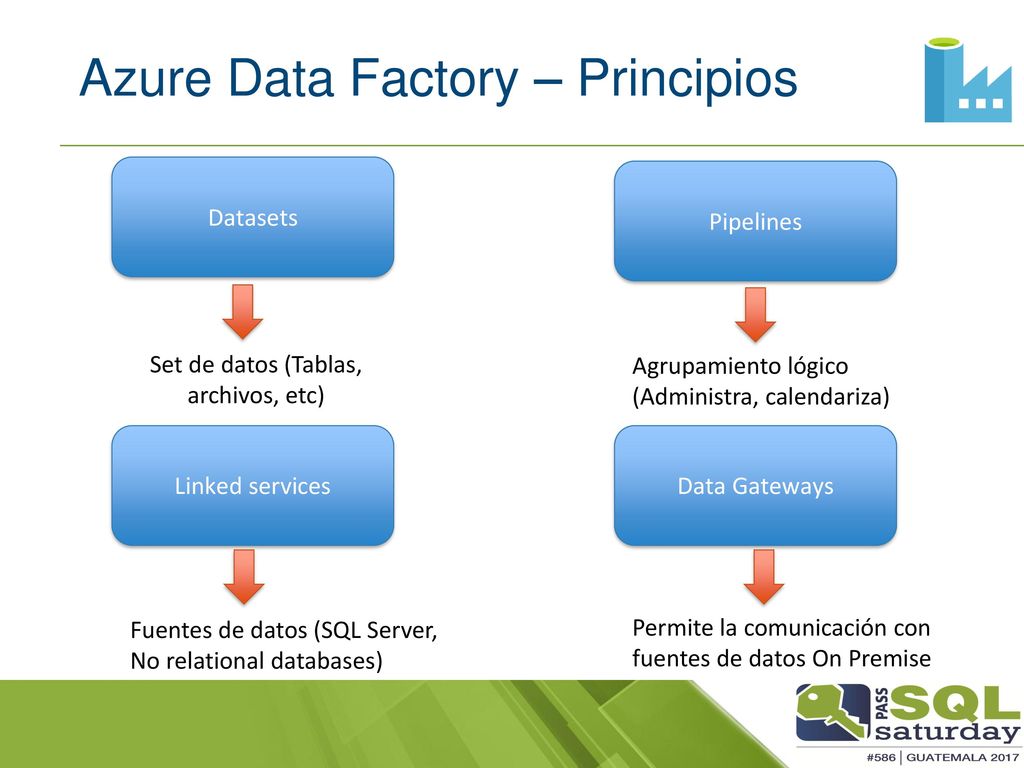 Azure Data Factory – Principios

Datasets

Set de datos (Tablas, archivos, etc)

Pipelines

Agrupamiento lógico (Administra, calendariza)

Linked services

Fuentes de datos (SQL Server, No relational databases)

Data Gateways

Permite la comunicación con fuentes de datos On Premise

PASS SQL saturday
#586 | GUATEMALA 2017